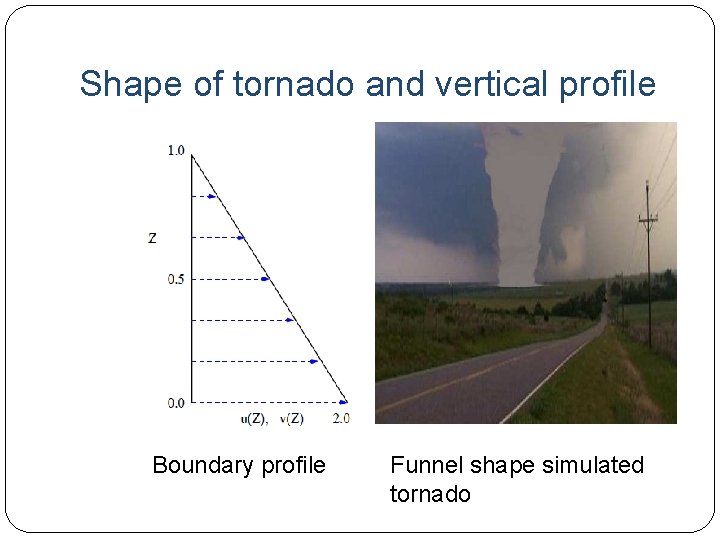 Shape of tornado and vertical profile

1.0

Z

0.5

0.0

u(Z), v(Z)

2.0

Boundary profile

Funnel shape simulated tornado